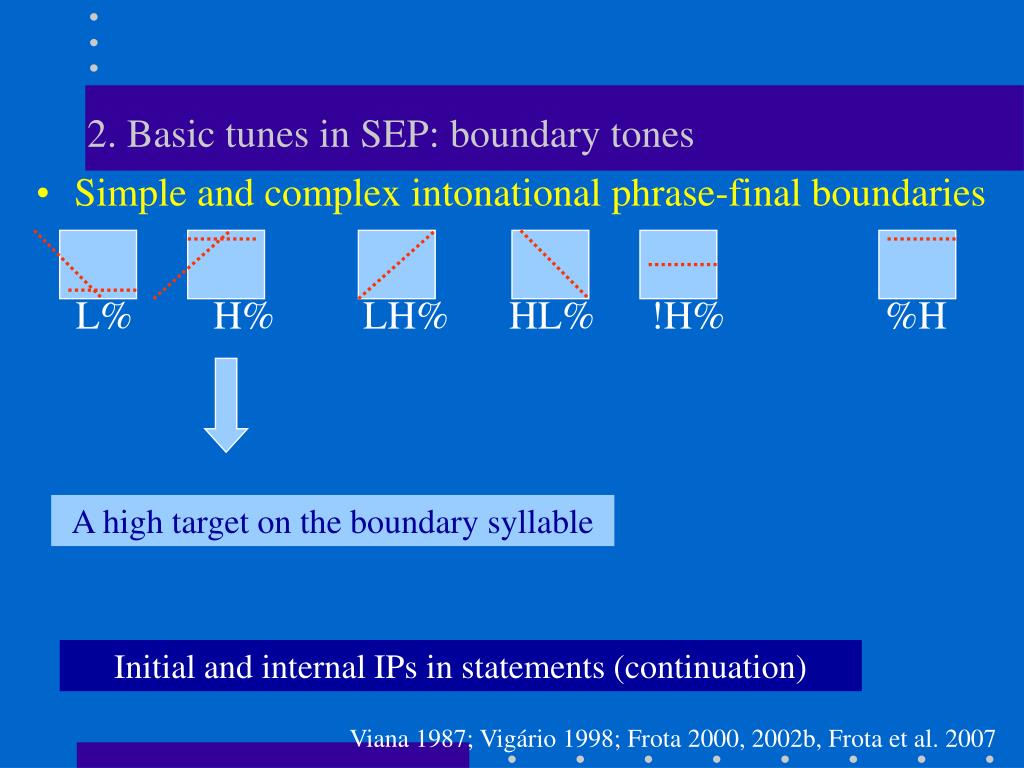 2. Basic tunes in SEP: boundary tones

• Simple and complex intonational phrase-final boundaries

L% H% LH% HL% !H% %H

A high target on the boundary syllable

Initial and internal IPs in statements (continuation)

Viana 1987; Vigário 1998; Frota 2000, 2002b, Frota et al. 2007